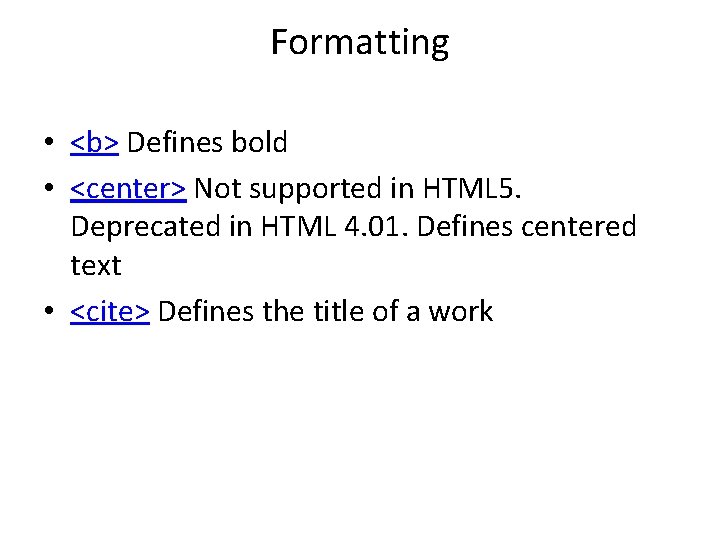 Formatting

• <b> Defines bold
• <center> Not supported in HTML5. Deprecated in HTML 4.01. Defines centered text
• <cite> Defines the title of a work